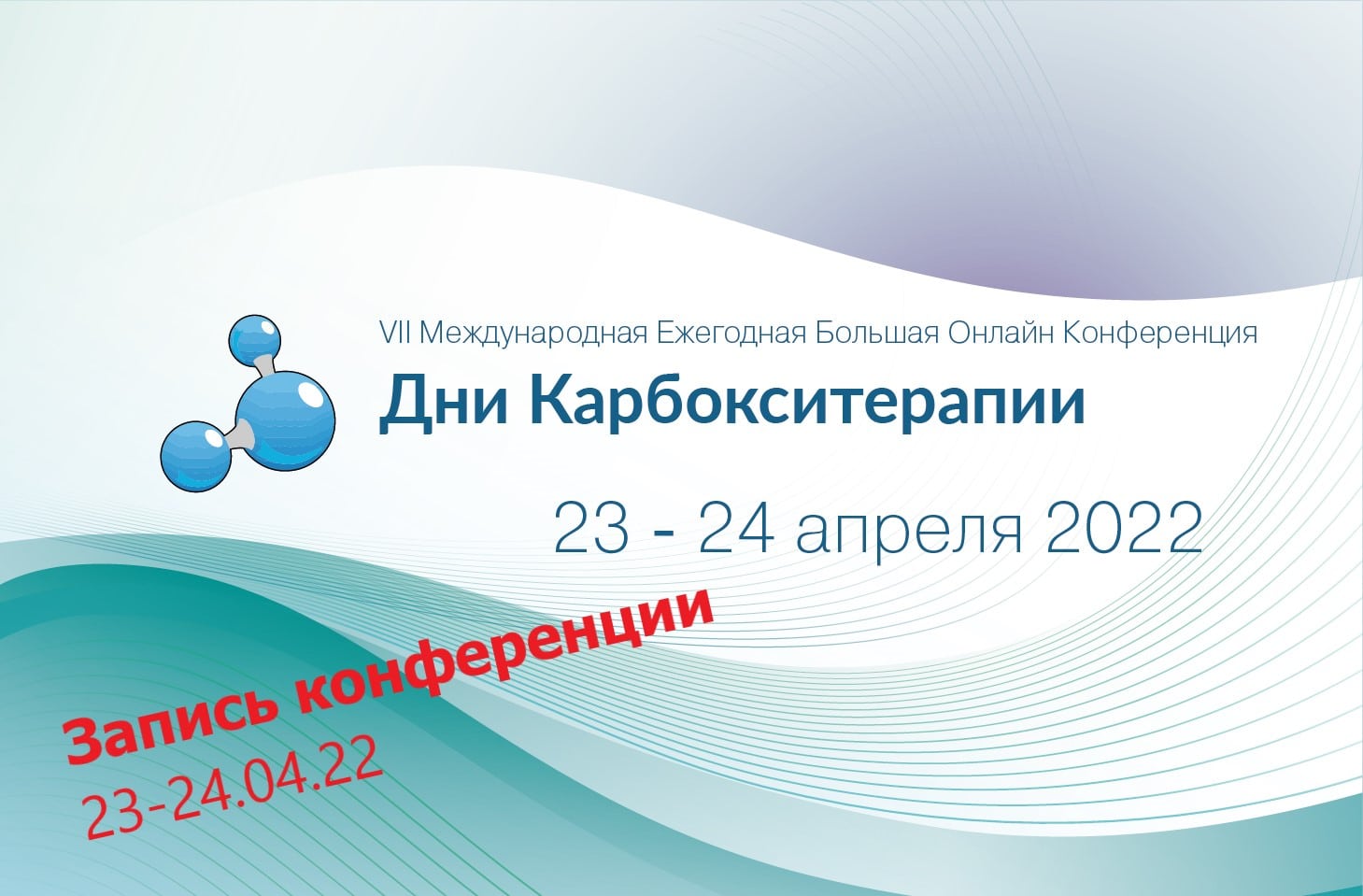 VII Международная Ежегодная Большая Онлайн Конференция

Дни Карбокситерапии

23 - 24 апреля 2022

Запись конференции
23-24.04.22